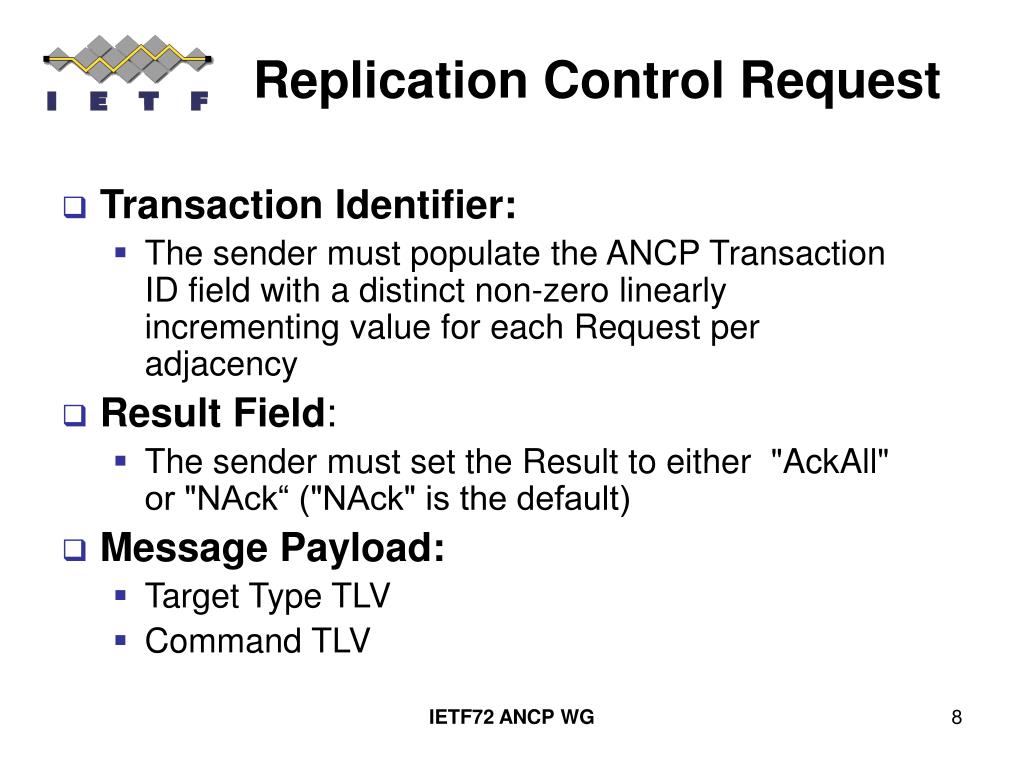 I E T F

Replication Control Request

Transaction Identifier:

The sender must populate the ANCP Transaction ID field with a distinct non-zero linearly incrementing value for each Request per adjacency

Result Field:

The sender must set the Result to either "AckAll" or "NAck“ ("NAck" is the default)

Message Payload:

Target Type TLV

Command TLV

IETF72 ANCP WG

8